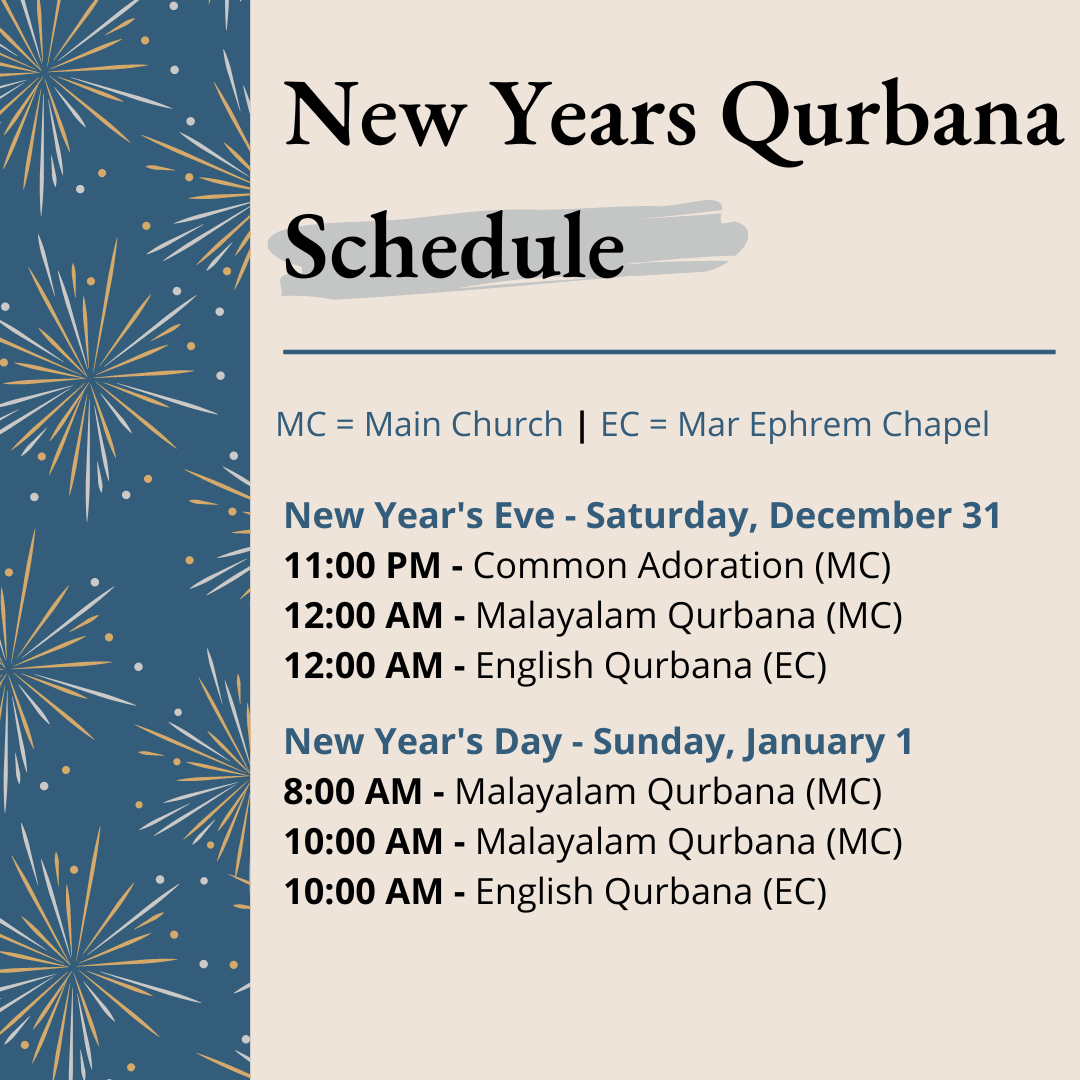 New Years Qurbana Schedule

MC = Main Church | EC = Mar Ephrem Chapel

New Year's Eve - Saturday, December 31
11:00 PM - Common Adoration (MC)
12:00 AM - Malayalam Qurbana (MC)
12:00 AM - English Qurbana (EC)

New Year's Day - Sunday, January 1
8:00 AM - Malayalam Qurbana (MC)
10:00 AM - Malayalam Qurbana (MC)
10:00 AM - English Qurbana (EC)